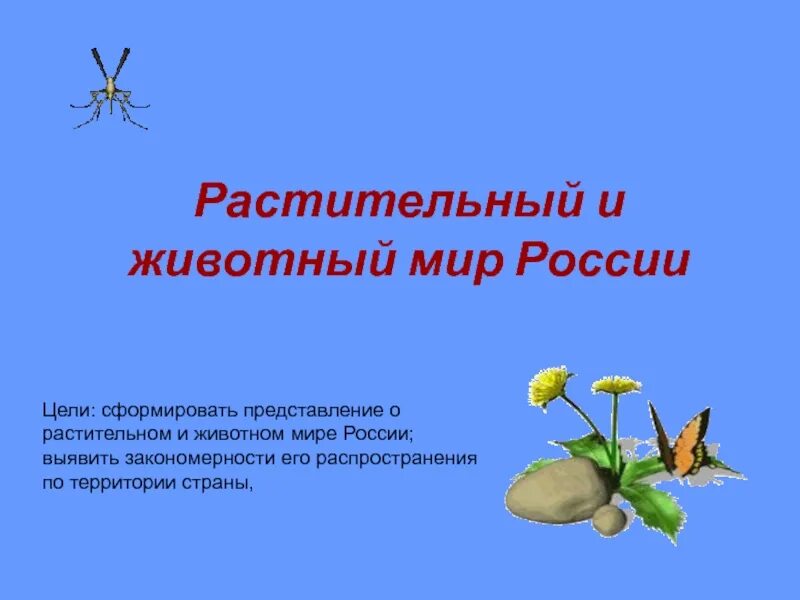 Растительный и животный мир России

Цели: сформировать представление о растительном и животном мире России; выявить закономерности его распространения по территории страны,